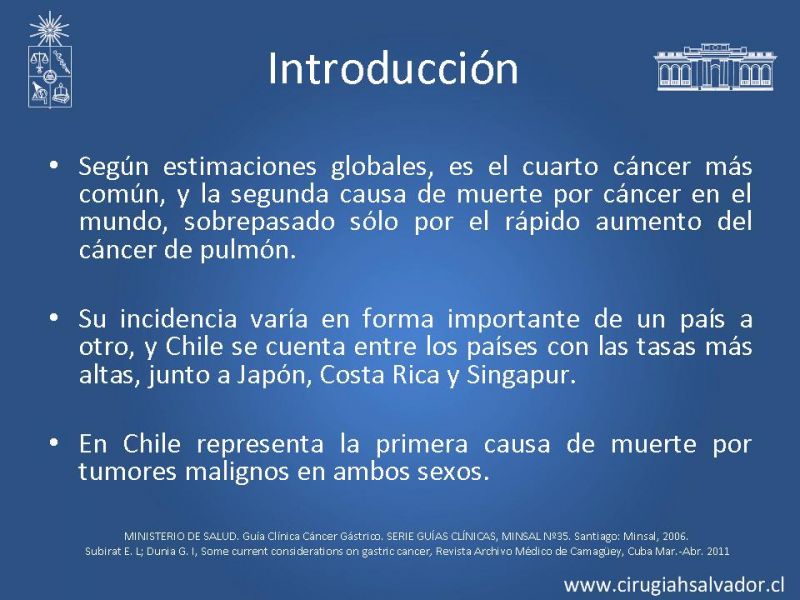 Introducción

• Según estimaciones globales, es el cuarto cáncer más común, y la segunda causa de muerte por cáncer en el mundo, sobrepasado sólo por el rápido aumento del cáncer de pulmón.

• Su incidencia varía en forma importante de un país a otro, y Chile se cuenta entre los países con las tasas más altas, junto a Japón, Costa Rica y Singapur.

• En Chile representa la primera causa de muerte por tumores malignos en ambos sexos.

MINISTERIO DE SALUD. Guía Clínica Cáncer Gástrico. SERIE GUÍAS CLÍNICAS, MINSAL Nº35. Santiago: Minsal, 2006.
Subirat E. L; Dunia G. I, Some current considerations on gastric cancer, Revista Archivo Médico de Camagüey, Cuba Mar.-Abr. 2011

www.cirugiahsalvador.cl